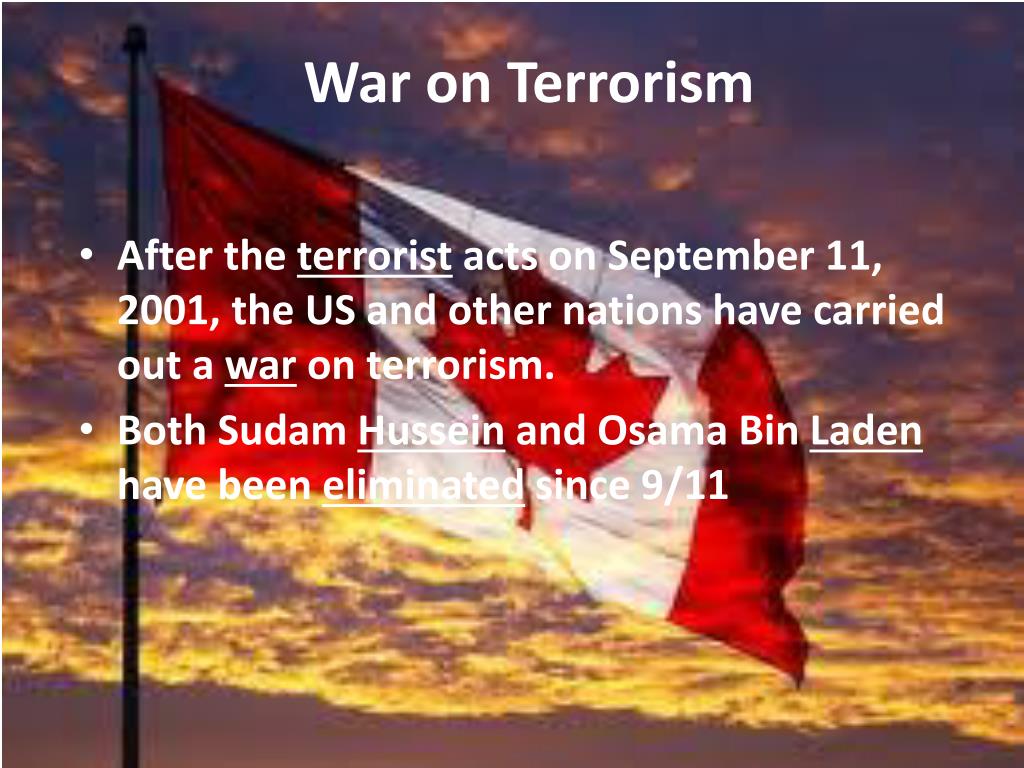 War on Terrorism

• After the terrorist acts on September 11, 2001, the US and other nations have carried out a war on terrorism.
• Both Sudam Hussein and Osama Bin Laden have been eliminated since 9/11